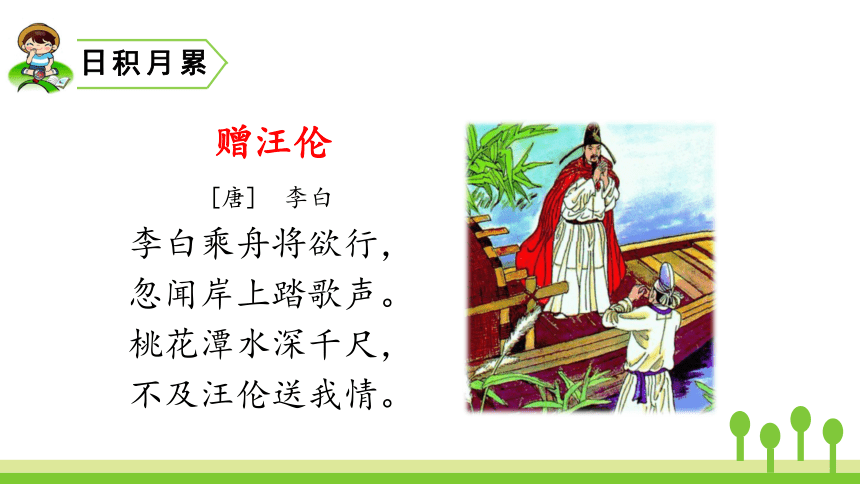 日积月累

赠汪伦

［唐］ 李白

李白乘舟将欲行，
忽闻岸上踏歌声。
桃花潭水深千尺，
不及汪伦送我情。